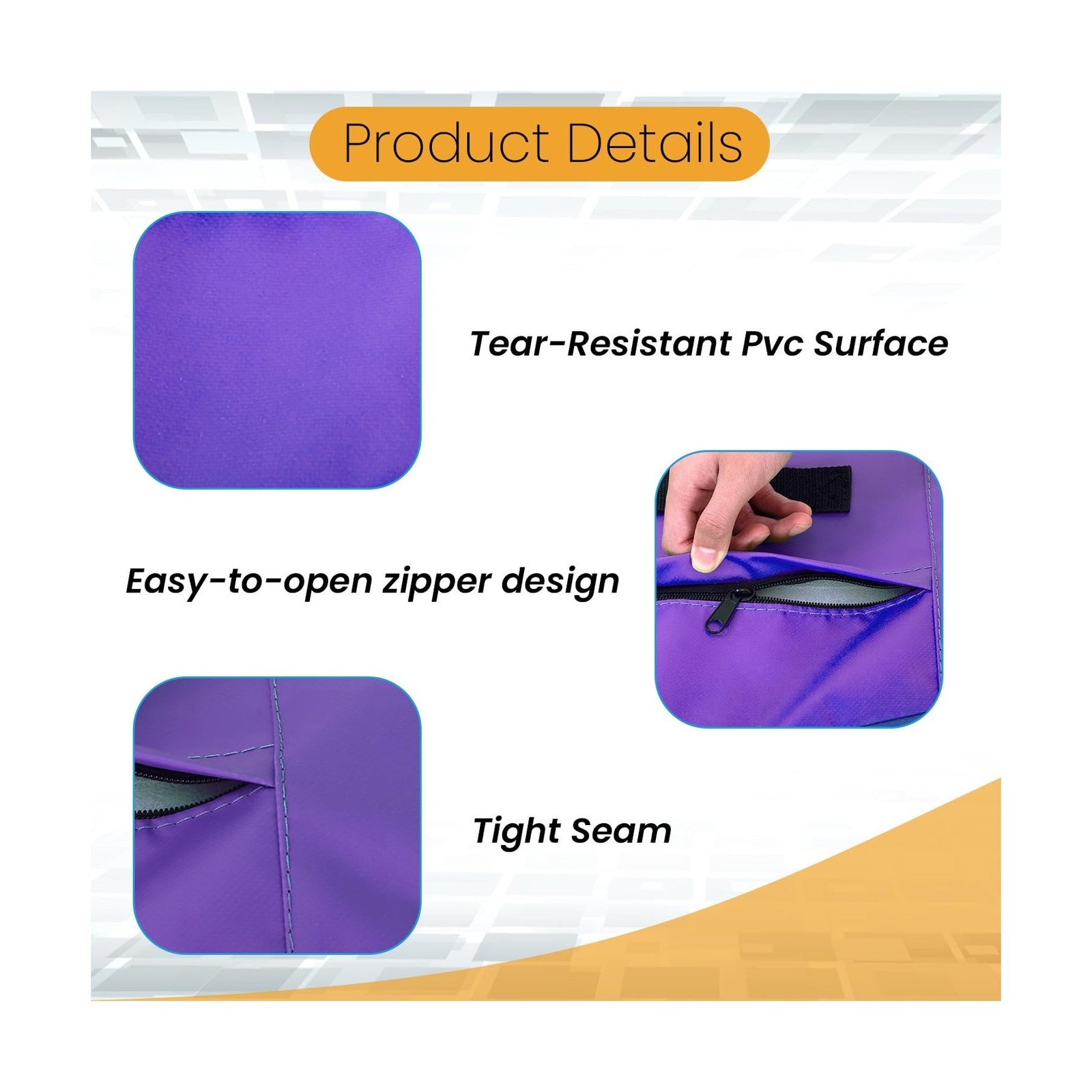 Product Details

Tear-Resistant Pvc Surface

Easy-to-open zipper design

Tight Seam